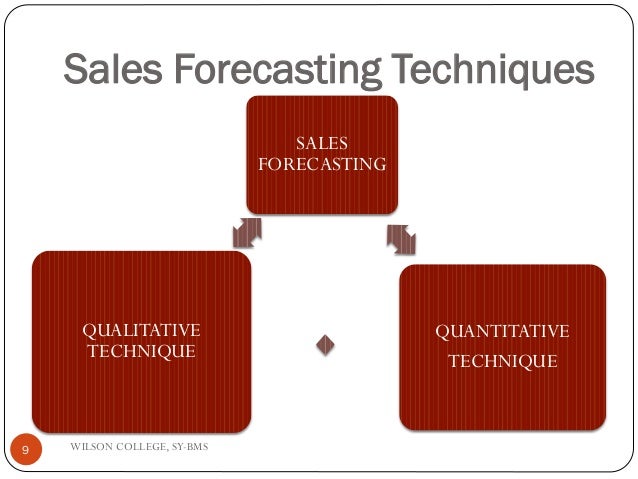 Sales Forecasting Techniques

SALES FORECASTING

QUALITATIVE TECHNIQUE

QUANTITATIVE TECHNIQUE

9

WILSON COLLEGE, SY-BMS